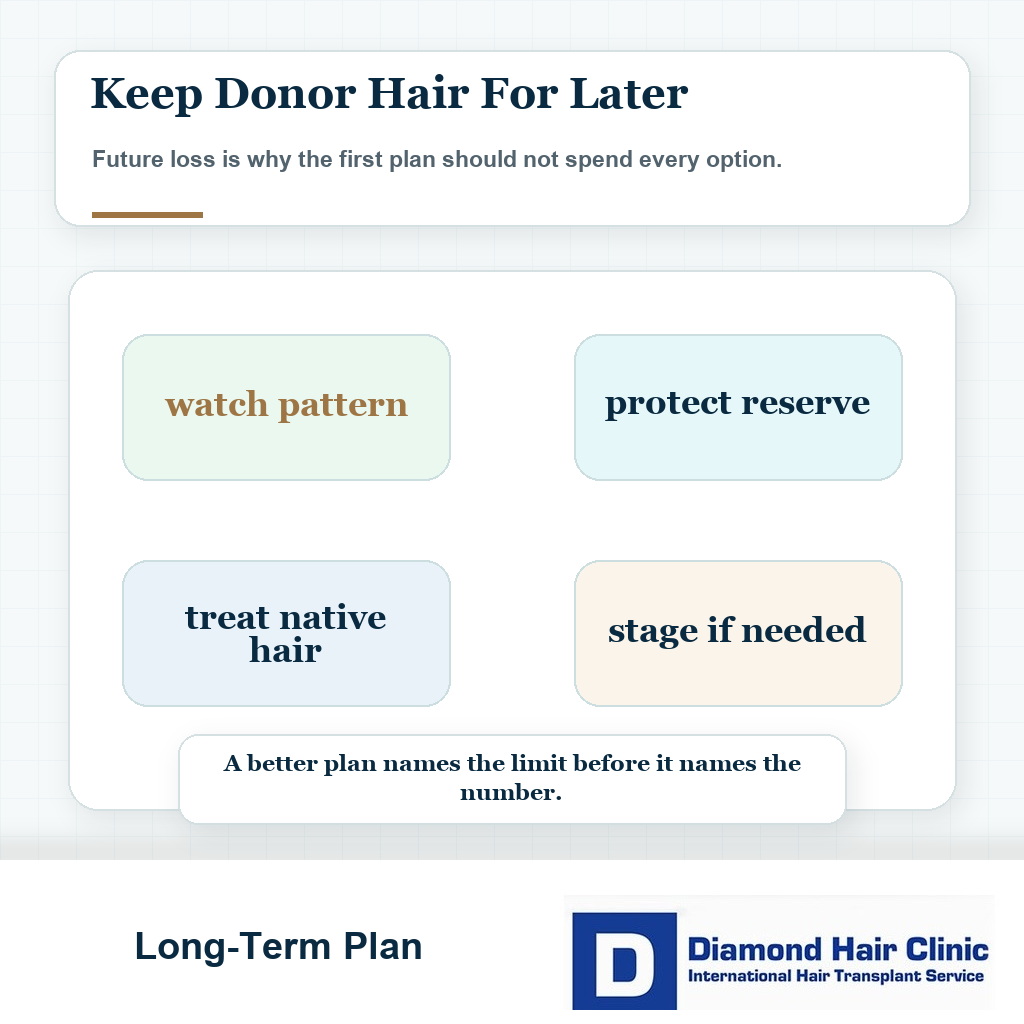 Keep Donor Hair For Later

Future loss is why the first plan should not spend every option.

watch pattern

protect reserve

treat native hair

stage if needed

A better plan names the limit before it names the number.

Long-Term Plan

D

Diamond Hair Clinic
International Hair Transplant Service